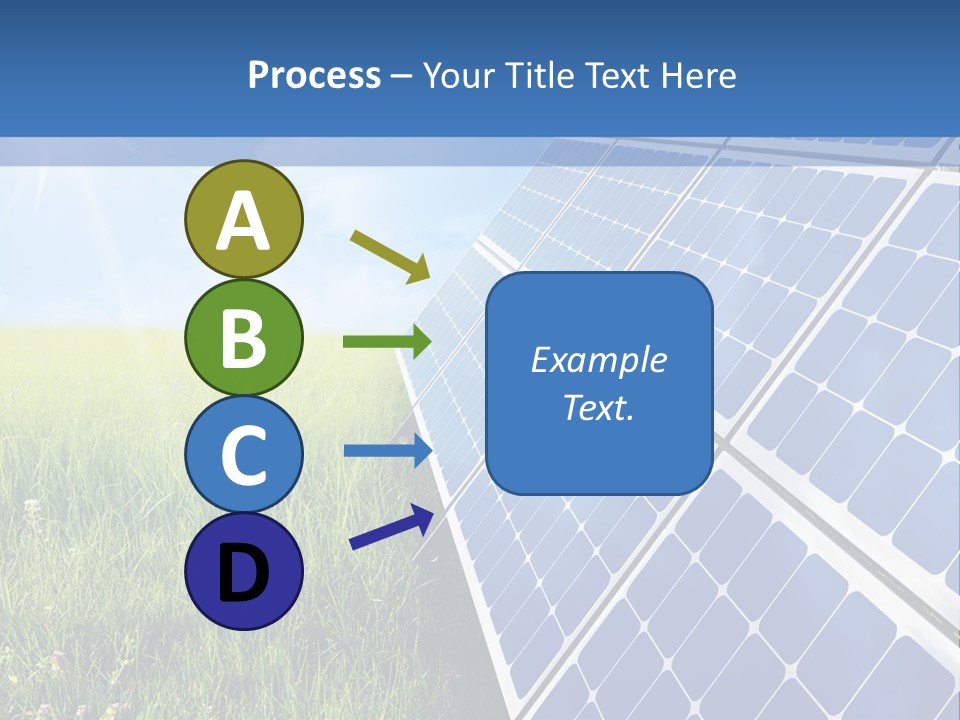 Process – Your Title Text Here

A

B

C

D

Example Text.